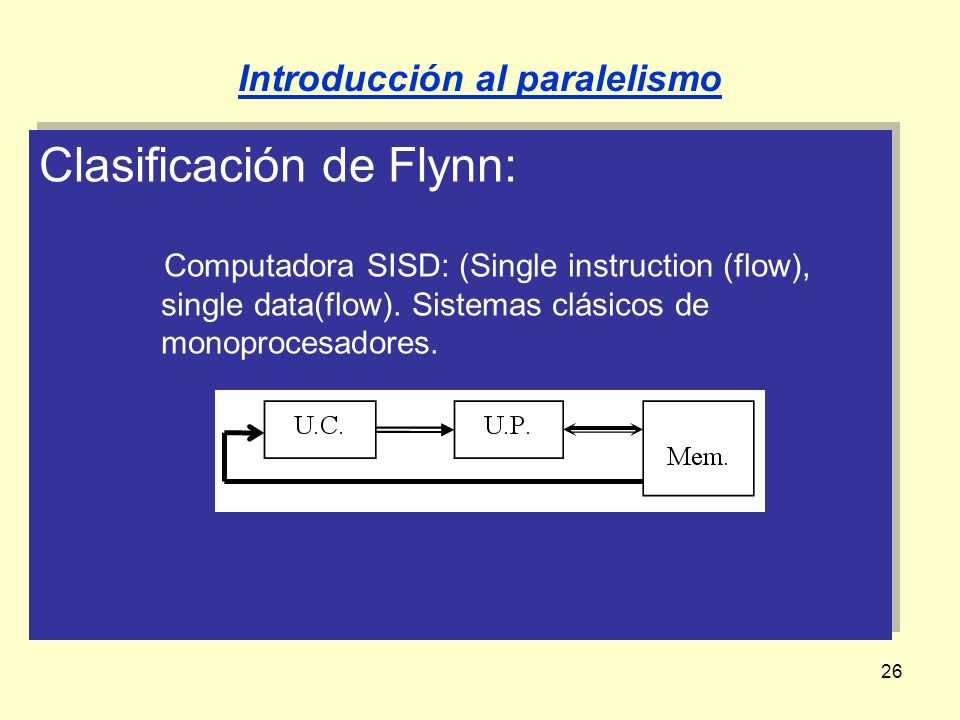 Introducción al paralelismo

Clasificación de Flynn:

Computadora SISD: (Single instruction (flow), single data(flow). Sistemas clásicos de monoprocesadores.

U.C.
U.P.
Mem.

26